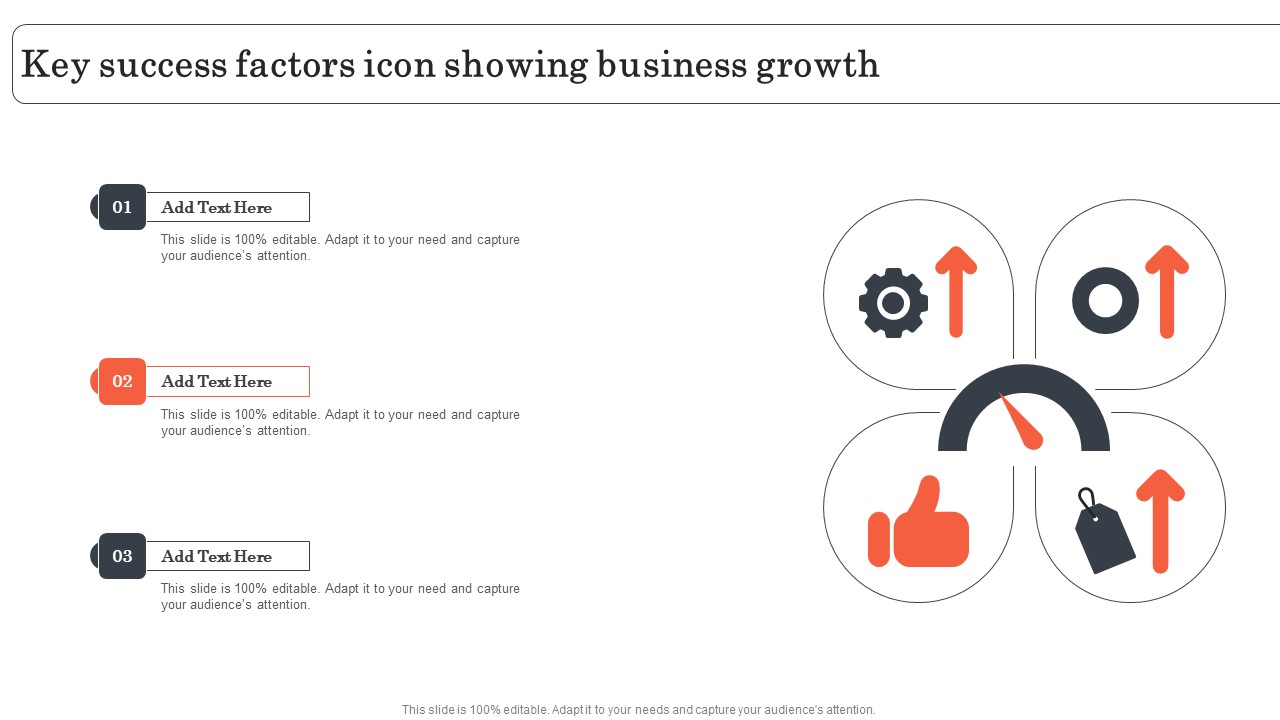 Key success factors icon showing business growth

01
Add Text Here
This slide is 100% editable. Adapt it to your need and capture your audience's attention.

02
Add Text Here
This slide is 100% editable. Adapt it to your need and capture your audience's attention.

03
Add Text Here
This slide is 100% editable. Adapt it to your need and capture your audience's attention.

This slide is 100% editable. Adapt it to your needs and capture your audience's attention.